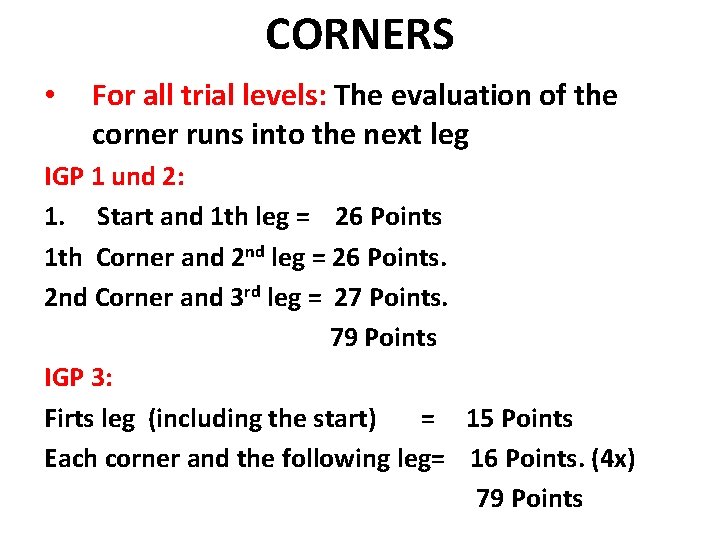 CORNERS

• For all trial levels: The evaluation of the corner runs into the next leg

IGP 1 und 2:

1. Start and 1th leg = 26 Points

1th Corner and 2$^{nd}$ leg = 26 Points.

2nd Corner and 3$^{rd}$ leg = 27 Points.

79 Points

IGP 3:

Firts leg (including the start) = 15 Points

Each corner and the following leg= 16 Points. (4x)

79 Points